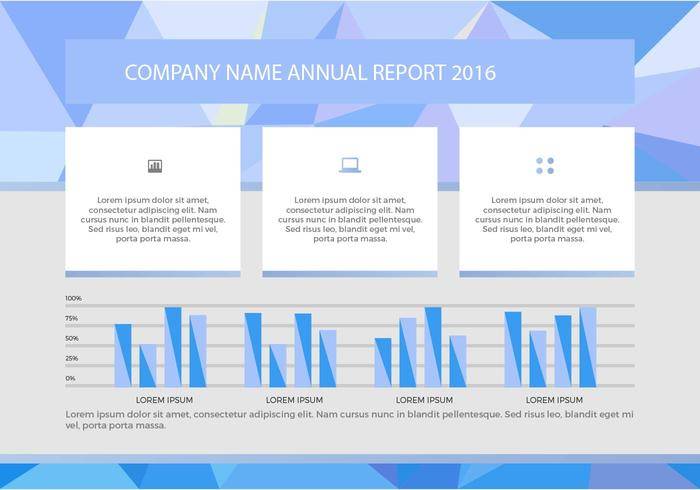 COMPANY NAME ANNUAL REPORT 2016

Lorem ipsum dolor sit amet, consectetur adipiscing elit. Nam cursus nunc in blandit pellentesque. Sed risus leo, blandit eget mi vel, porta porta massa.

Lorem ipsum dolor sit amet, consectetur adipiscing elit. Nam cursus nunc in blandit pellentesque. Sed risus leo, blandit eget mi vel, porta porta massa.

Lorem ipsum dolor sit amet, consectetur adipiscing elit. Nam cursus nunc in blandit pellentesque. Sed risus leo, blandit eget mi vel, porta porta massa.

100%
75%
50%
25%
0%

LOREM IPSUM
LOREM IPSUM
LOREM IPSUM
LOREM IPSUM

Lorem ipsum dolor sit amet, consectetur adipiscing elit. Nam cursus nunc in blandit pellentesque. Sed risus leo, blandit eget mi vel, porta porta massa.